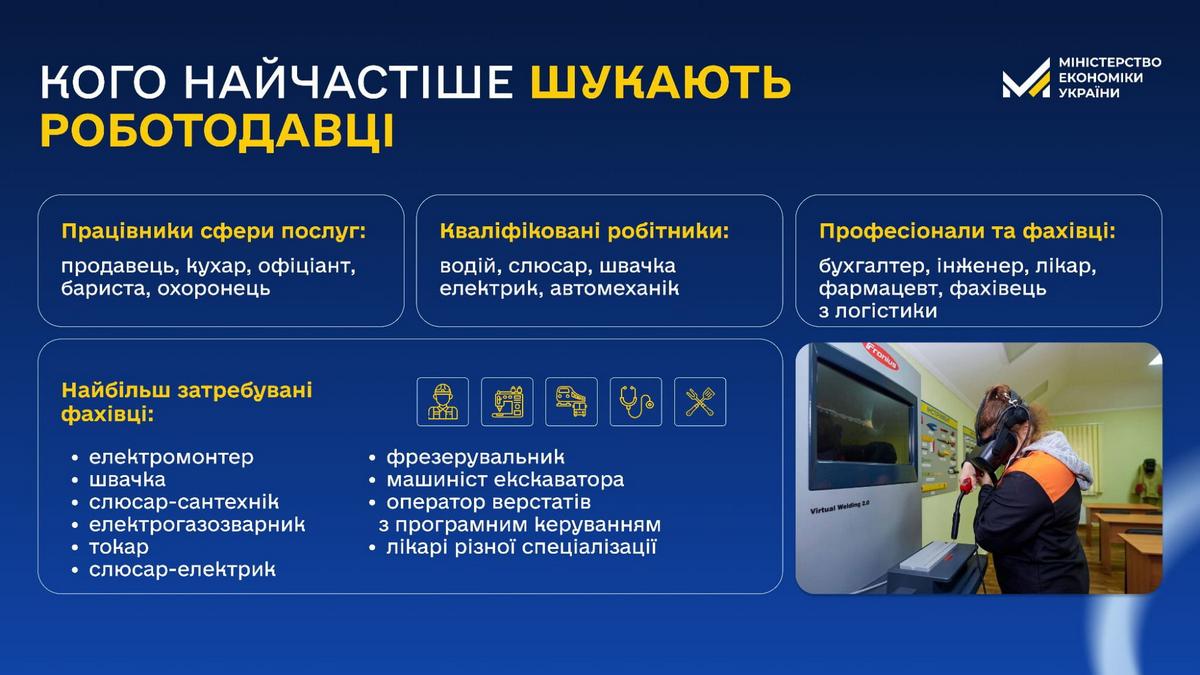 КОГО НАЙЧАСТІШЕ ШУКАЮТЬ РОБОТОДАВЦІ

МІНІСТЕРСТВО ЕКОНОМІКИ УКРАЇНИ

Працівники сфери послуг:
продавець, кухар, офіціант, бариста, охоронець

Кваліфіковані робітники:
водій, слюсар, швачка електрик, автомеханік

Професіонали та фахівці:
бухгалтер, інженер, лікар, фармацевт, фахівець з логістики

Найбільш затребувані фахівці:

• електромонтер
• швачка
• слюсар-сантехнік
• електрогазозварник
• токар
• слюсар-електрик

• фрезерувальник
• машиніст екскаватора
• оператор верстатів з програмним керуванням
• лікарі різної спеціалізації

Fronius
Virtual Welding 2.0